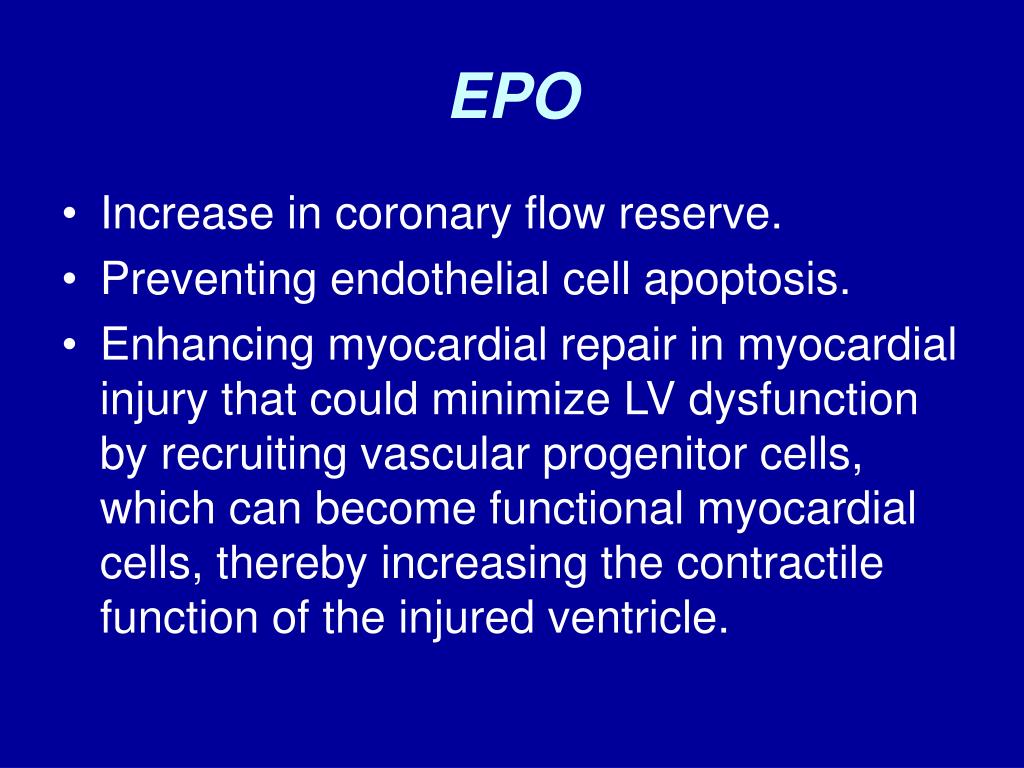 EPO

• Increase in coronary flow reserve.
• Preventing endothelial cell apoptosis.
• Enhancing myocardial repair in myocardial injury that could minimize LV dysfunction by recruiting vascular progenitor cells, which can become functional myocardial cells, thereby increasing the contractile function of the injured ventricle.